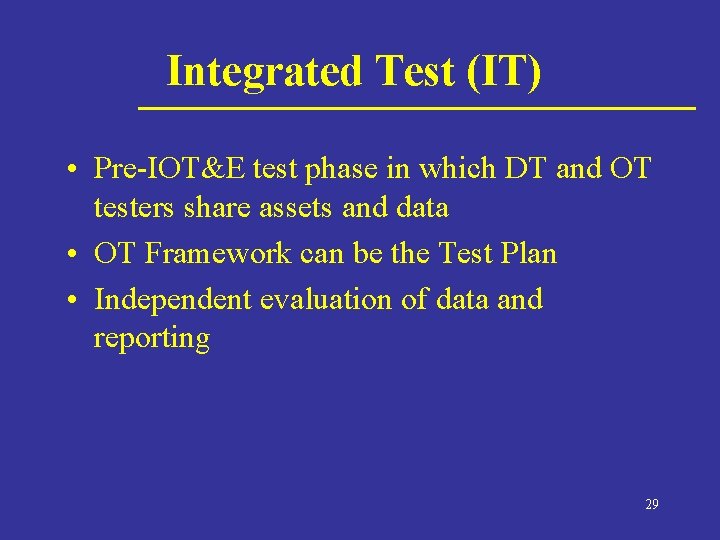 Integrated Test (IT)

• Pre-IOT&E test phase in which DT and OT testers share assets and data
• OT Framework can be the Test Plan
• Independent evaluation of data and reporting

29